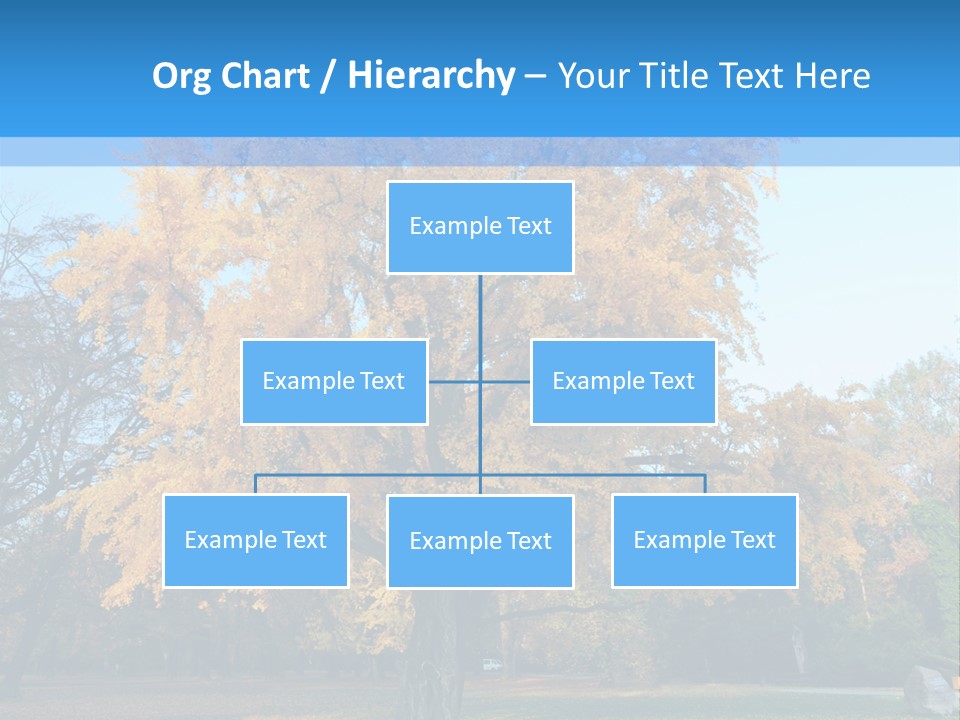 Org Chart / Hierarchy – Your Title Text Here

Example Text

Example Text

Example Text

Example Text

Example Text

Example Text